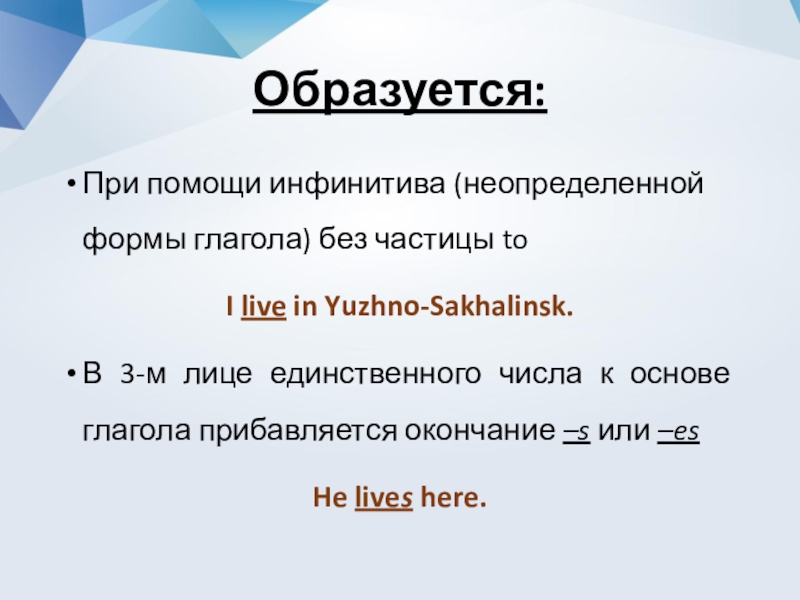 Образуется:

• При помощи инфинитива (неопределенной формы глагола) без частицы to

I live in Yuzhno-Sakhalinsk.

• В 3-м лице единственного числа к основе глагола прибавляется окончание –s или –es

He lives here.